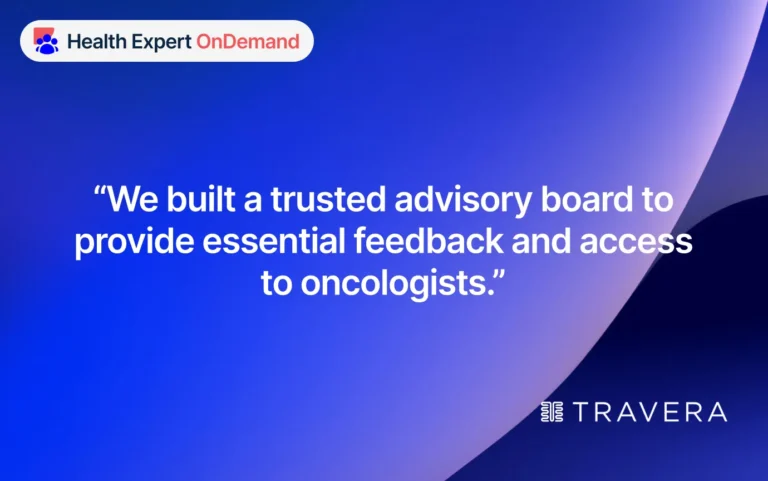 Health Expert OnDemand

“We built a trusted advisory board to provide essential feedback and access to oncologists.”

TRAVERA